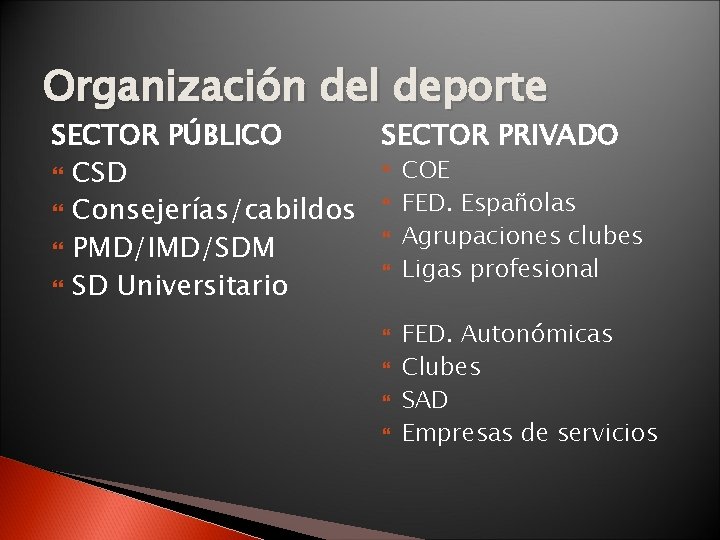 Organización del deporte

SECTOR PÚBLICO
CSD
Consejerías/cabildos
PMD/IMD/SDM
SD Universitario

SECTOR PRIVADO
COE
FED. Españolas
Agrupaciones clubes
Ligas profesional

FED. Autonómicas
Clubes
SAD
Empresas de servicios